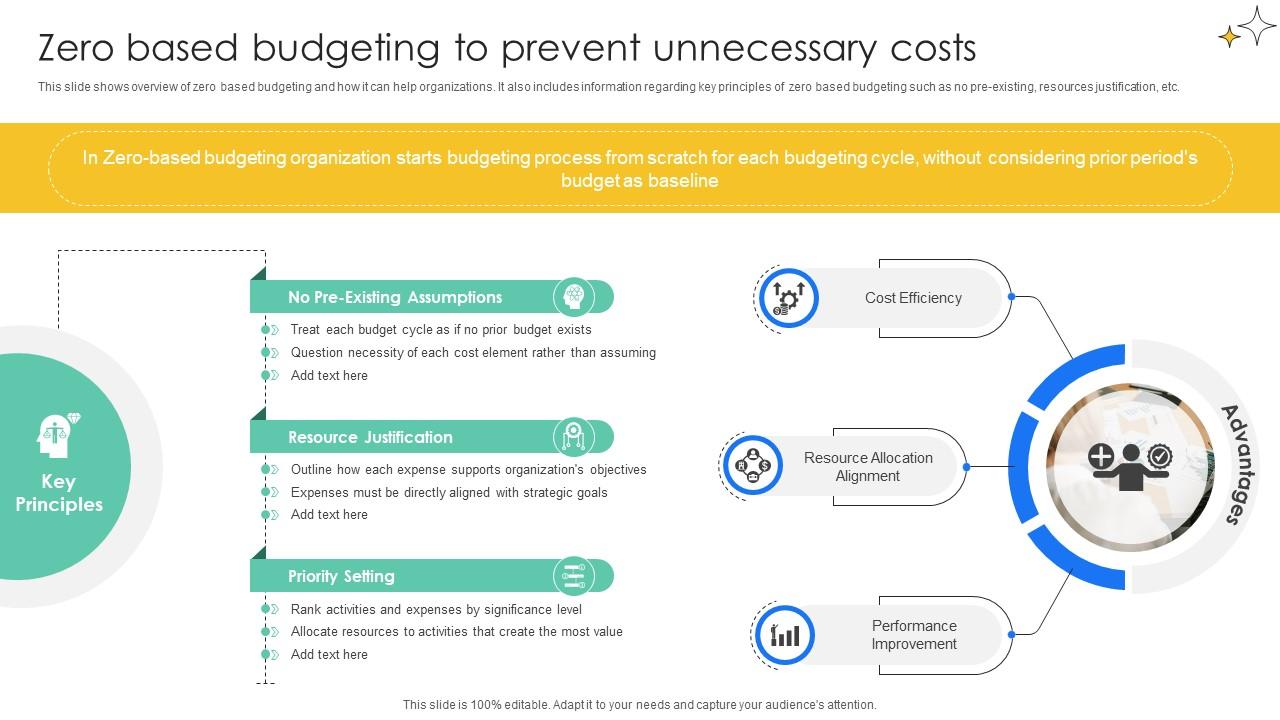 Zero based budgeting to prevent unnecessary costs

This slide shows overview of zero based budgeting and how it can help organizations. It also includes information regarding key principles of zero based budgeting such as no pre-existing, resources justification, etc.

In Zero-based budgeting organization starts budgeting process from scratch for each budgeting cycle, without considering prior period's budget as baseline

Key Principles

No Pre-Existing Assumptions

Treat each budget cycle as if no prior budget exists

Question necessity of each cost element rather than assuming

Add text here

Resource Justification

Outline how each expense supports organization's objectives

Expenses must be directly aligned with strategic goals

Add text here

Priority Setting

Rank activities and expenses by significance level

Allocate resources to activities that create the most value

Add text here

Cost Efficiency

Resource Allocation Alignment

Performance Improvement

Advantages

This slide is 100% editable. Adapt it to your needs and capture your audience's attention.